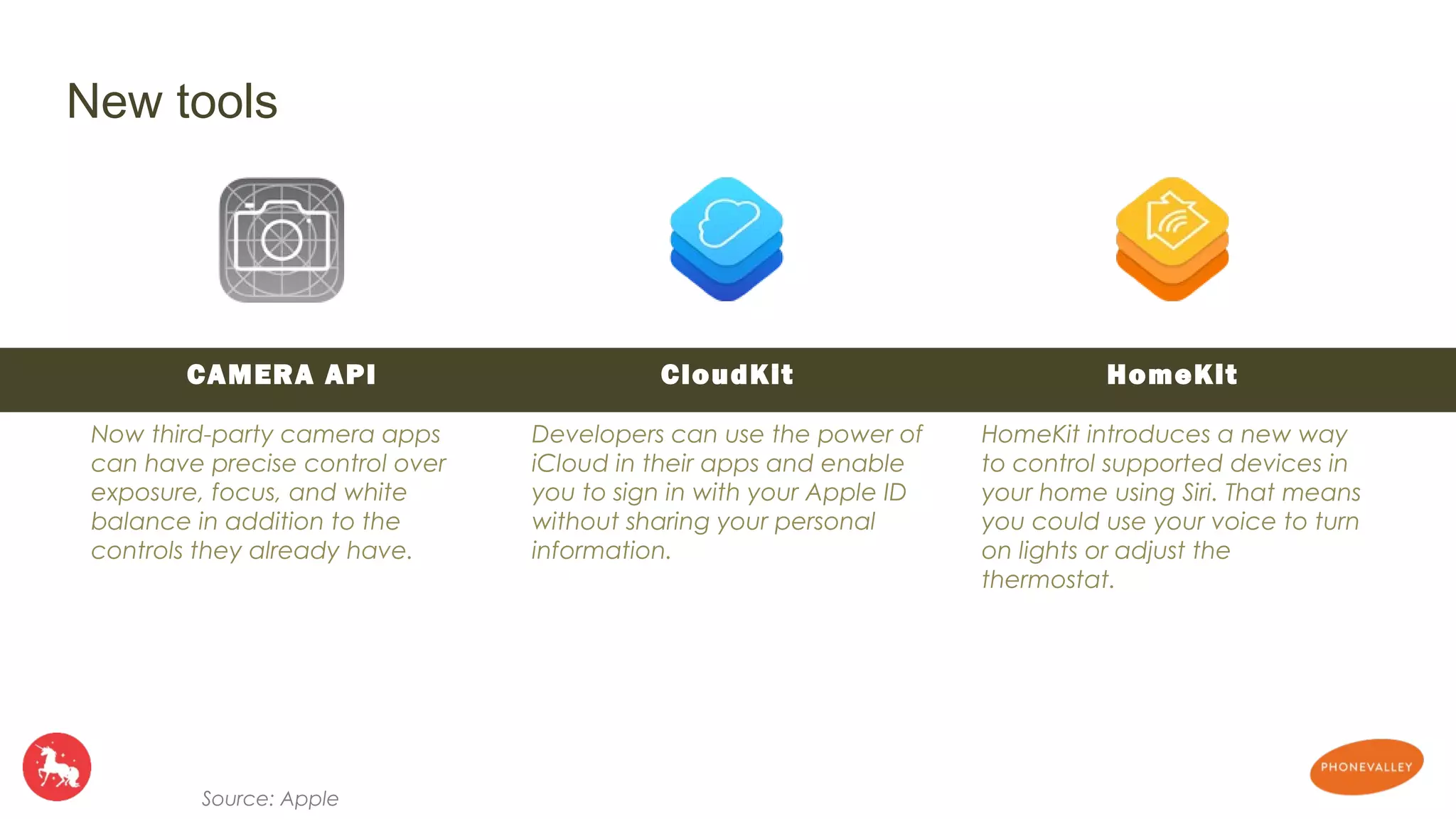 New tools

CAMERA API

Now third-party camera apps can have precise control over exposure, focus, and white balance in addition to the controls they already have.

CloudKit

Developers can use the power of iCloud in their apps and enable you to sign in with your Apple ID without sharing your personal information.

HomeKit

HomeKit introduces a new way to control supported devices in your home using Siri. That means you could use your voice to turn on lights or adjust the thermostat.

Source: Apple

PHONEVALLEY